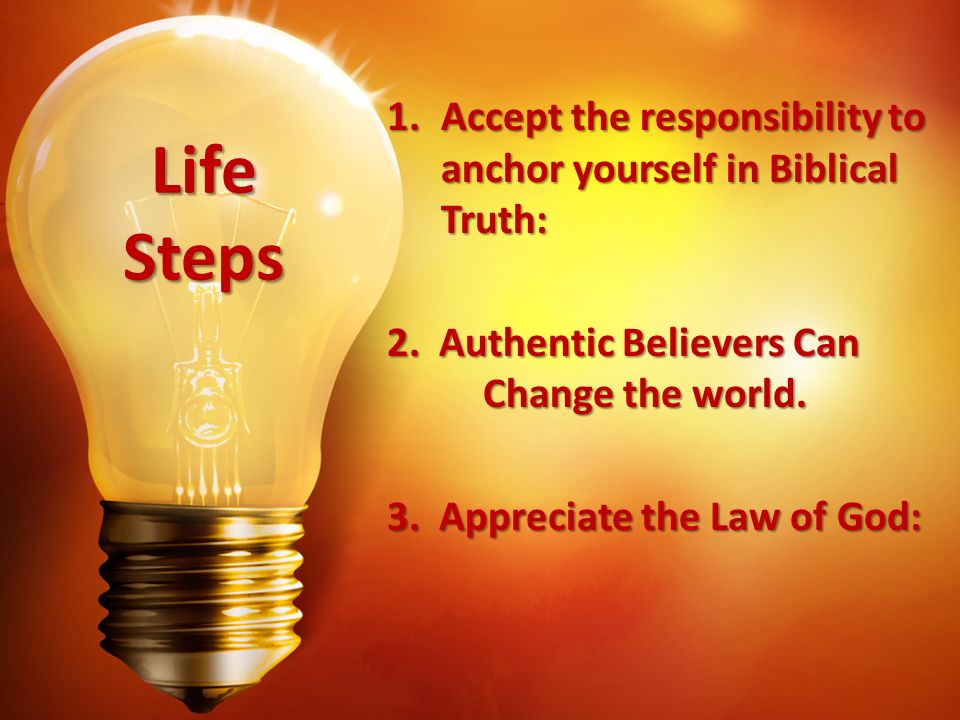 Life Steps

1. Accept the responsibility to anchor yourself in Biblical Truth:

2. Authentic Believers Can Change the world.

3. Appreciate the Law of God: